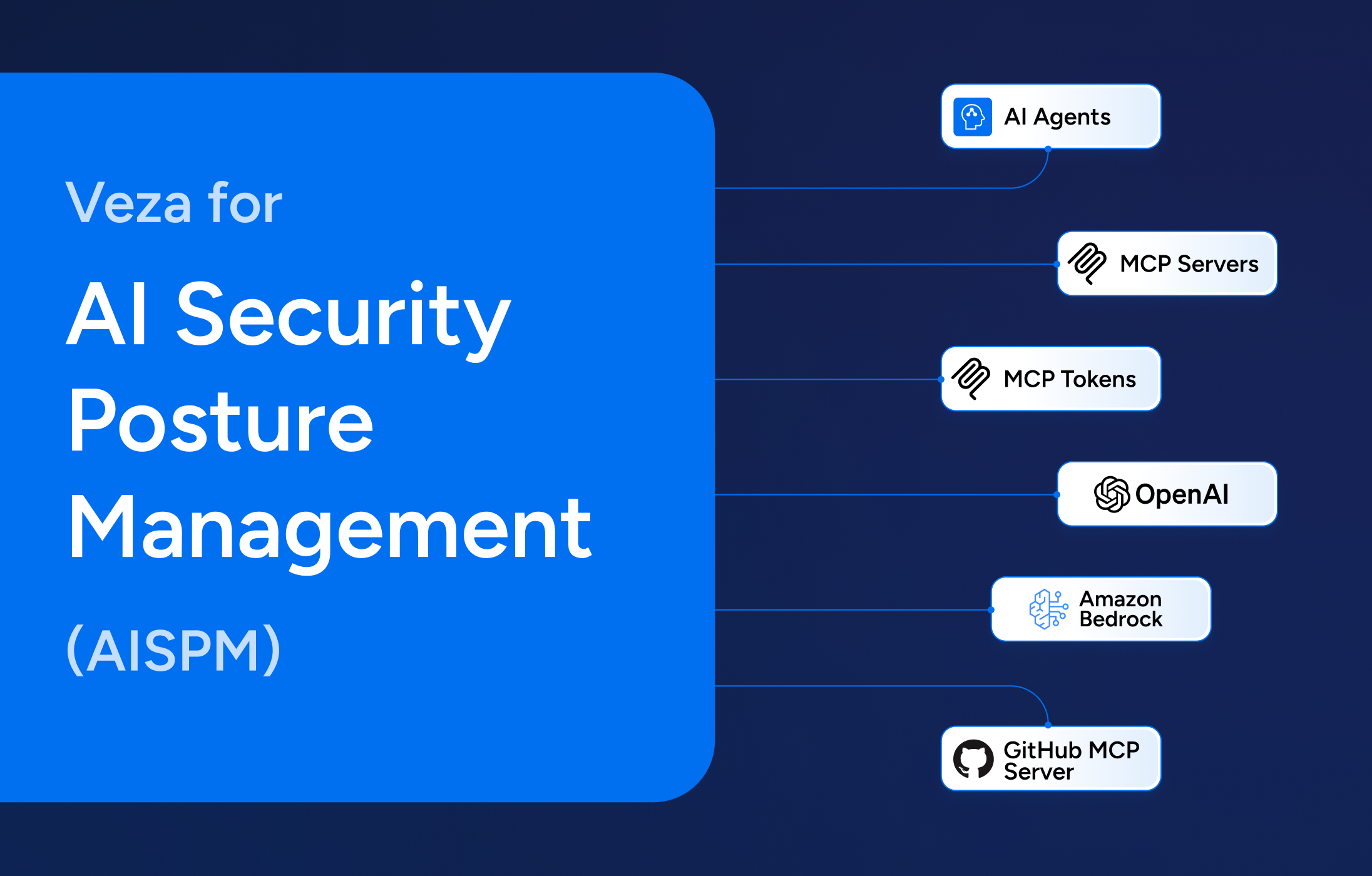 Veza for

AI Security Posture Management

(AISPM)

AI Agents

MCP Servers

MCP Tokens

OpenAI

Amazon Bedrock

GitHub MCP Server